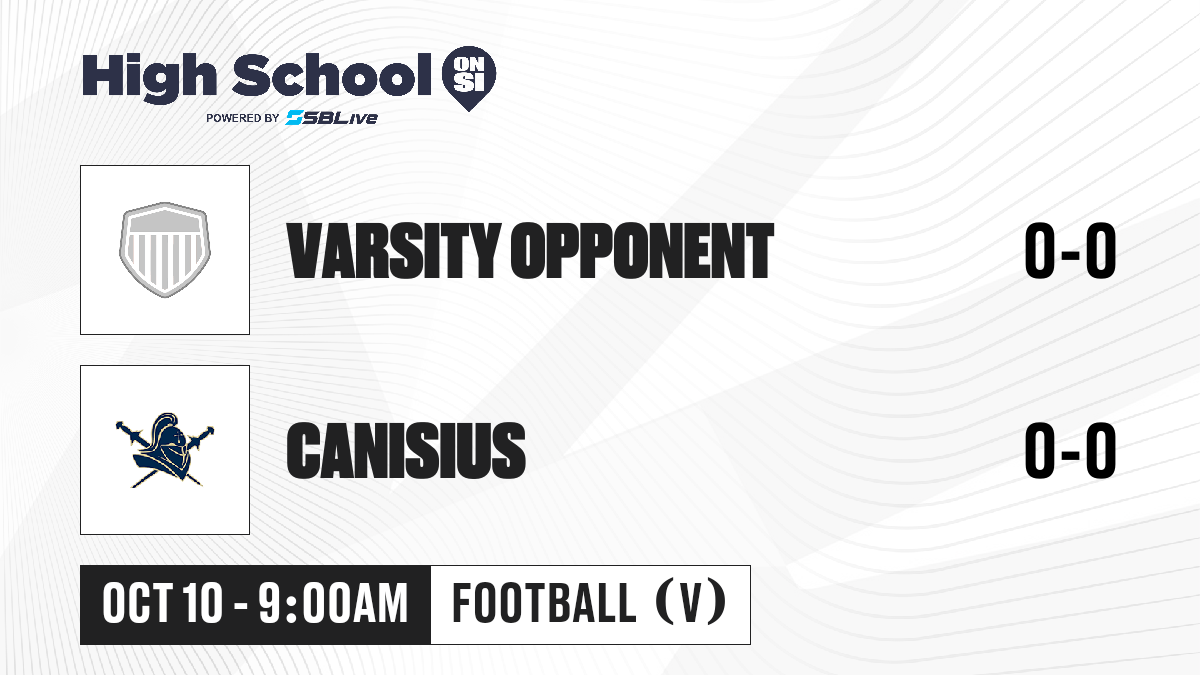 High School ON SI
POWERED BY SBLive

VARSITY OPPONENT 0-0

CANISIUS 0-0

OCT 10 - 9:00AM FOOTBALL (V)